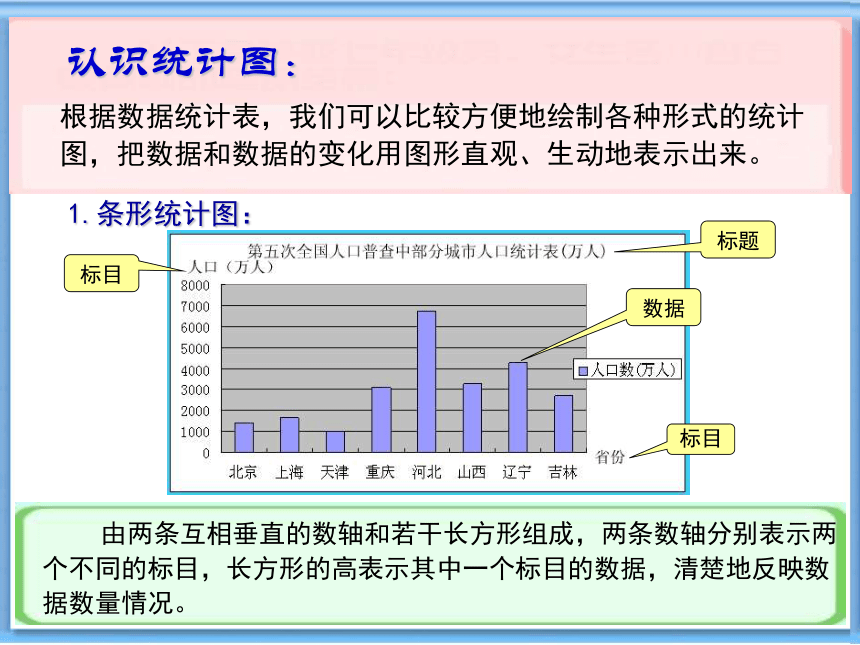 认识统计图：

根据数据统计表，我们可以比较方便地绘制各种形式的统计图，把数据和数据的变化用图形直观、生动地表示出来。

1. 条形统计图：

第五次全国人口普查中部分城市人口统计表（万人）

标题

标目

人口（万人）

8000
7000
6000
5000
4000
3000
2000
1000
0

数据

人口数(万人)

标目

省份

北京 上海 天津 重庆 河北 山西 辽宁 吉林

由两条互相垂直的数轴和若干长方形组成，两条数轴分别表示两个不同的标目，长方形的高表示其中一个标目的数据，清楚地反映数据数量情况。